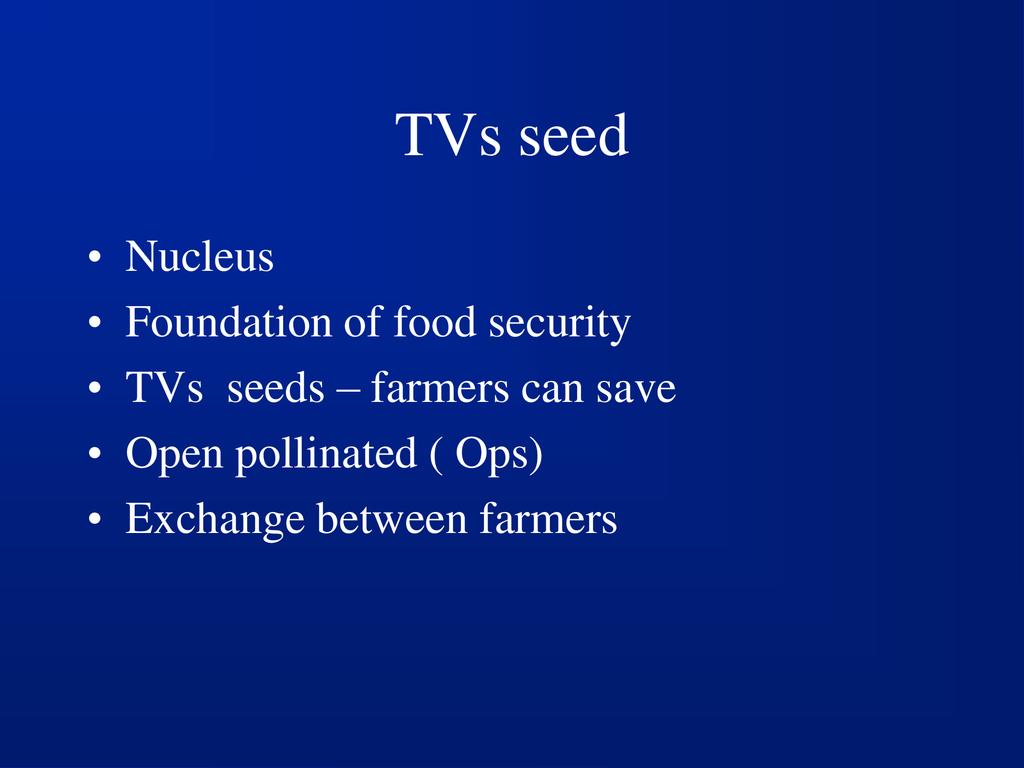 TVs seed

• Nucleus
• Foundation of food security
• TVs seeds – farmers can save
• Open pollinated ( Ops)
• Exchange between farmers